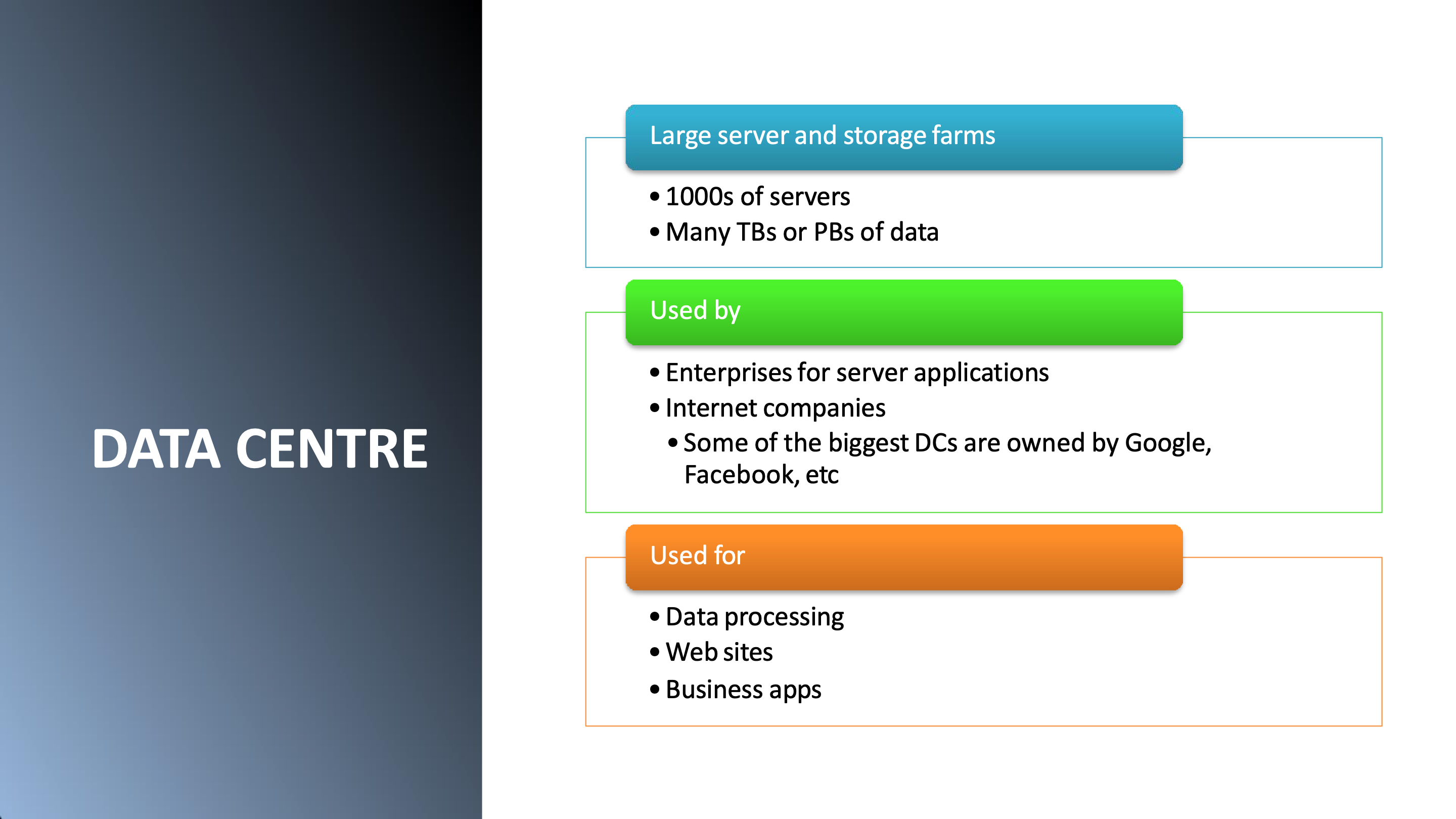 DATA CENTRE

Large server and storage farms

• 1000s of servers
• Many TBs or PBs of data

Used by

• Enterprises for server applications
• Internet companies
  • Some of the biggest DCs are owned by Google, Facebook, etc

Used for

• Data processing
• Web sites
• Business apps